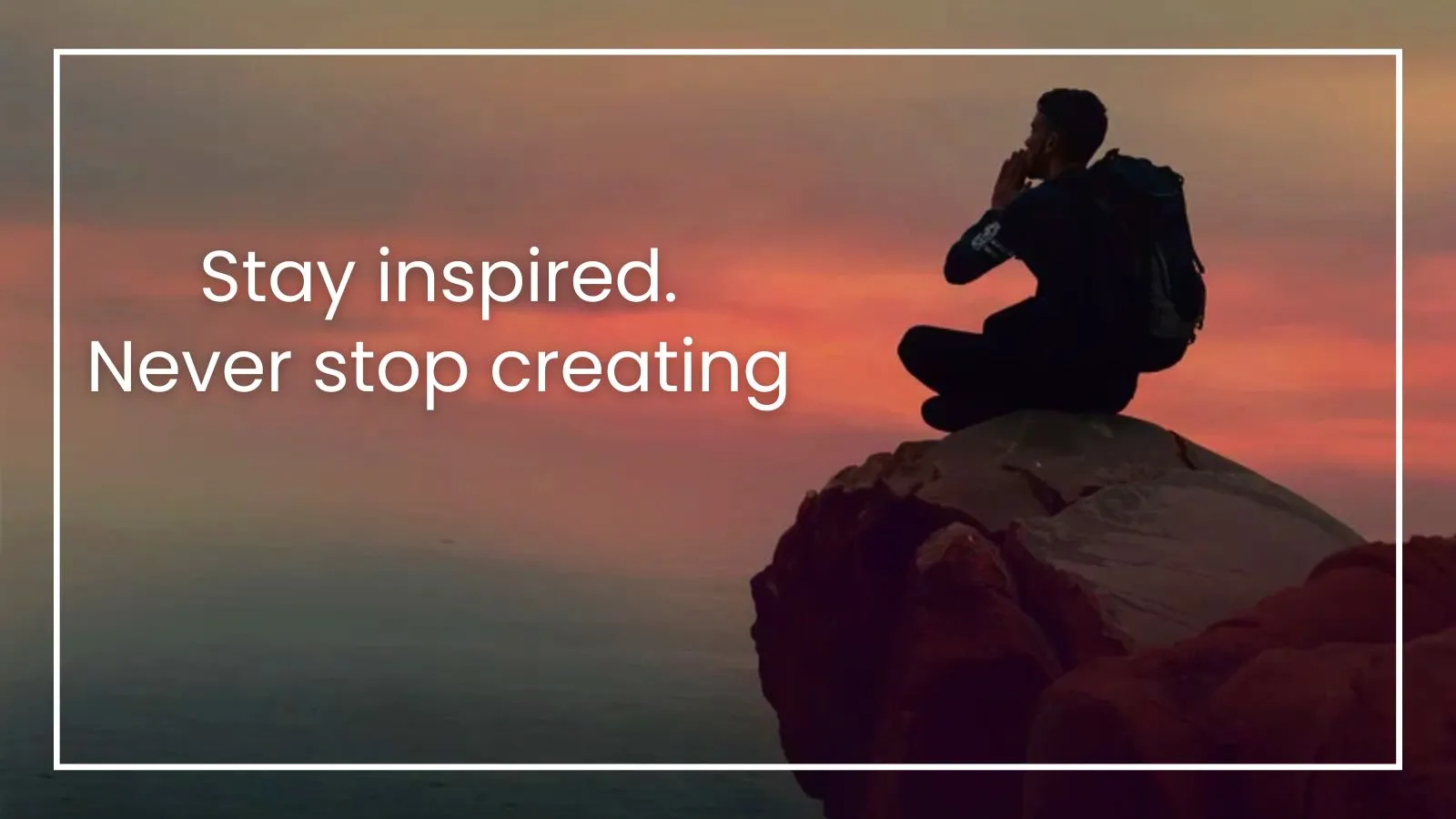 Stay inspired.
Never stop creating